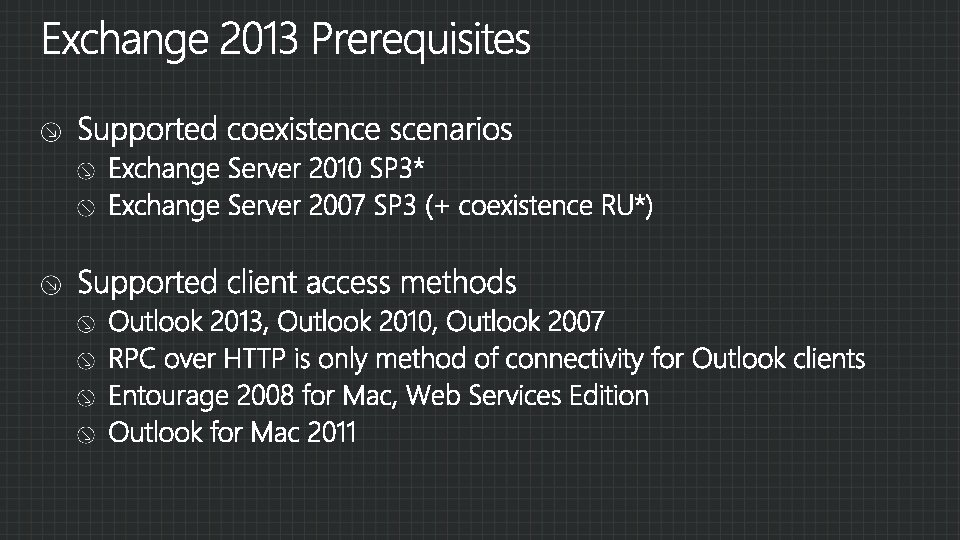 Exchange 2013 Prerequisites

Supported coexistence scenarios
Exchange Server 2010 SP3*
Exchange Server 2007 SP3 (+ coexistence RU*)

Supported client access methods
Outlook 2013, Outlook 2010, Outlook 2007
RPC over HTTP is only method of connectivity for Outlook clients
Entourage 2008 for Mac, Web Services Edition
Outlook for Mac 2011